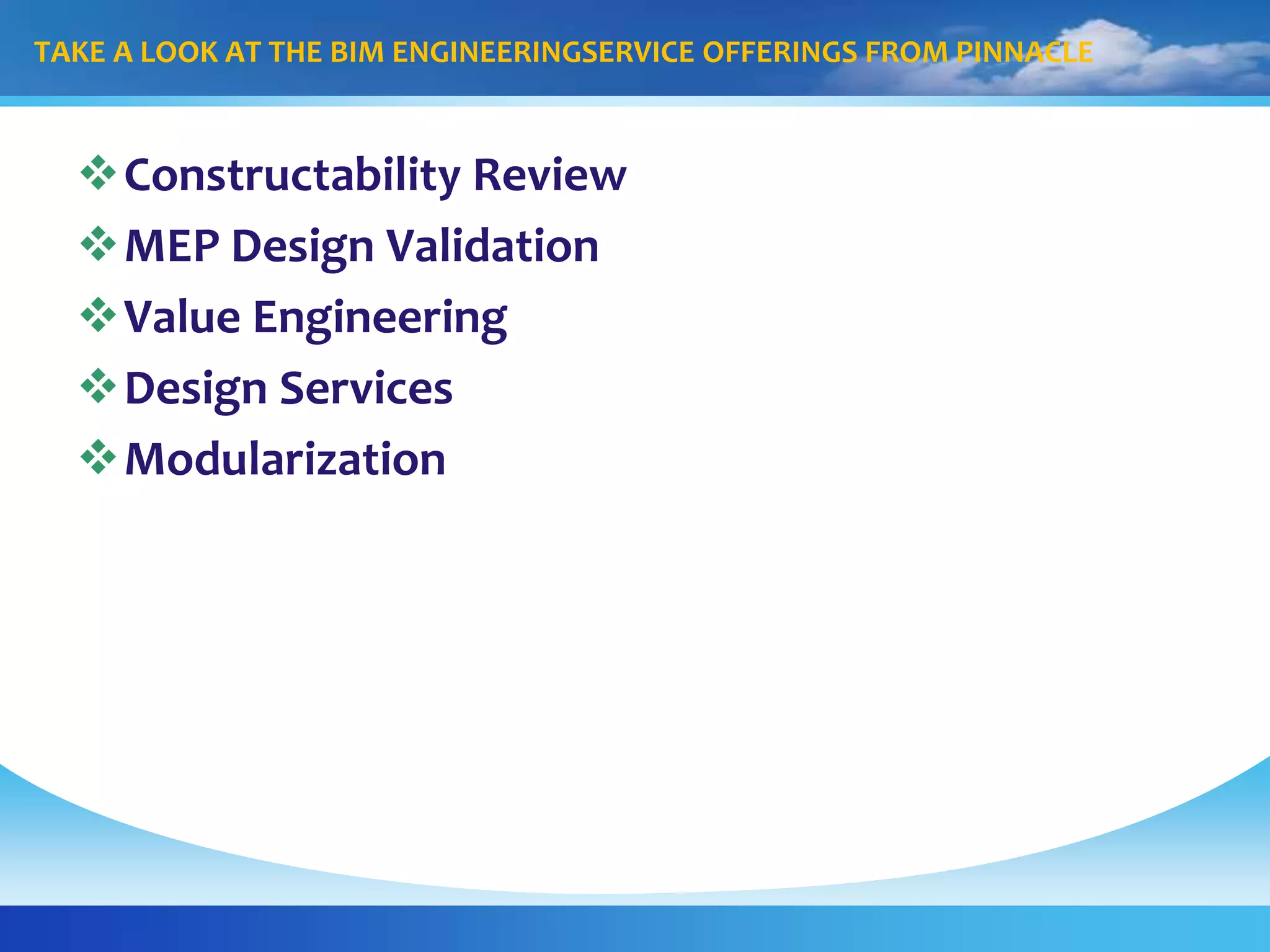 TAKE A LOOK AT THE BIM ENGINEERINGSERVICE OFFERINGS FROM PINNACLE

❖ Constructability Review
❖ MEP Design Validation
❖ Value Engineering
❖ Design Services
❖ Modularization